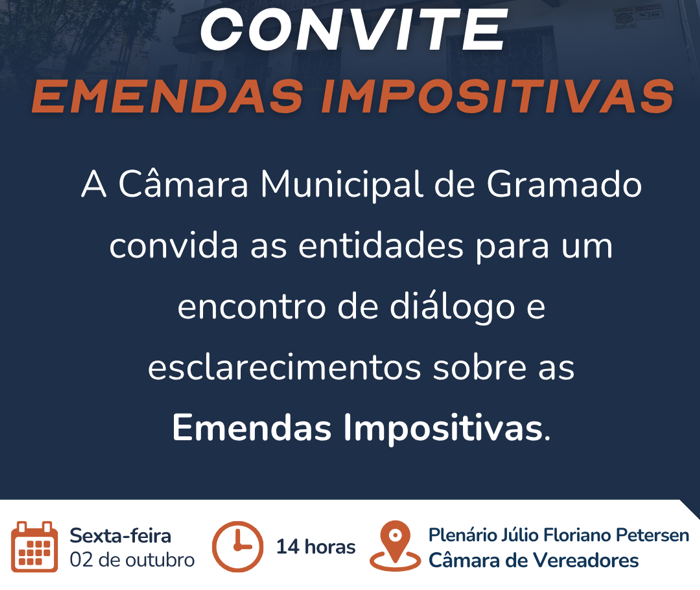 CONVITE
EMENDAS IMPOSITIVAS

A Câmara Municipal de Gramado convida as entidades para um encontro de diálogo e esclarecimentos sobre as Emendas Impositivas.

Sexta-feira
02 de outubro

14 horas

Plenário Júlio Floriano Petersen
Câmara de Vereadores